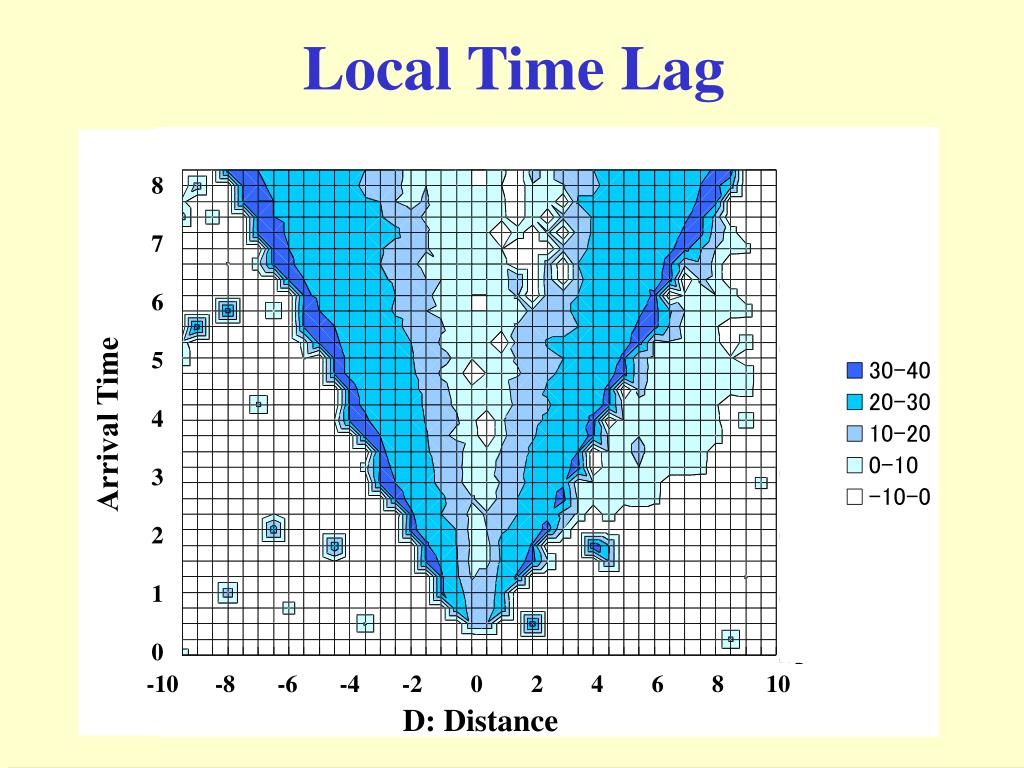 Local Time Lag

Arrival Time

8
7
6
5
4
3
2
1
0

-10 -8 -6 -4 -2 0 2 4 6 8 10

D: Distance

30-40
20-30
10-20
0-10
-10-0